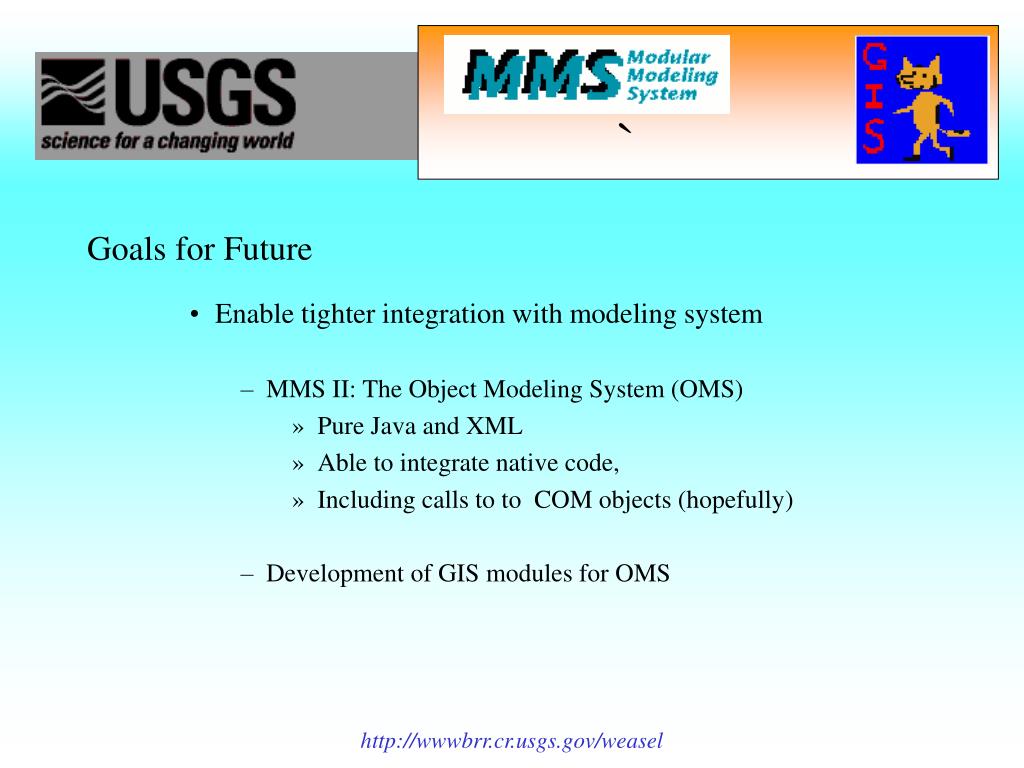 USGS
science for a changing world

MMS Modular Modeling System

`

GIS

Goals for Future

• Enable tighter integration with modeling system

– MMS II: The Object Modeling System (OMS)
» Pure Java and XML
» Able to integrate native code,
» Including calls to to COM objects (hopefully)

– Development of GIS modules for OMS

http://wwwbrr.cr.usgs.gov/weasel